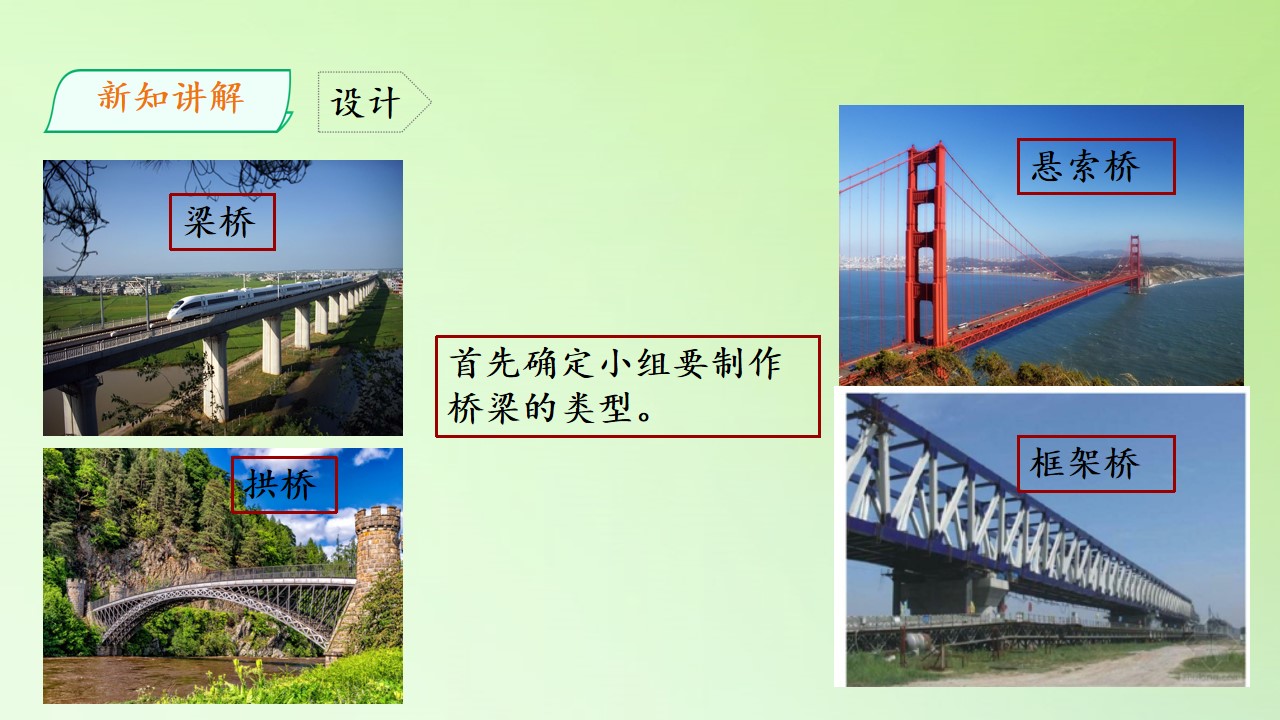 新知讲解

设计

梁桥

拱桥

首先确定小组要制作桥梁的类型。

悬索桥

框架桥